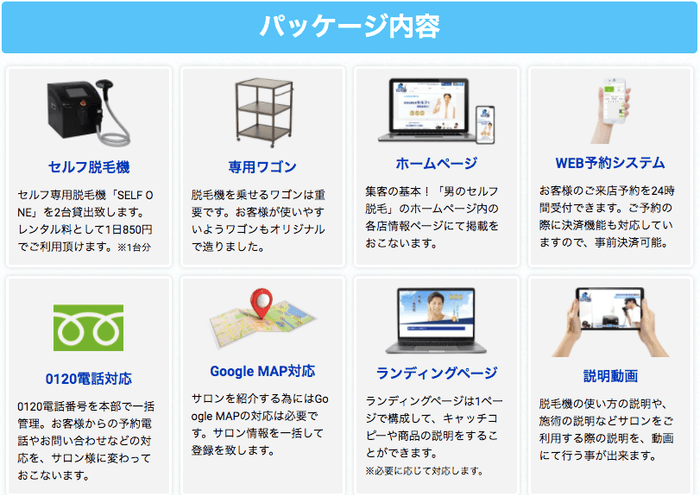 パッケージ内容

セルフ脱毛機

セルフ専用脱毛機「SELF ONE」を2台貸出致します。レンタル料として1日850円でご利用頂けます。※1台分

専用ワゴン

脱毛機を乗せるワゴンは重要です。お客様が使いやすいようワゴンもオリジナルで造りました。

ホームページ

集客の基本！「男のセルフ脱毛」のホームページ内の各店情報ページにて掲載をおこないます。

WEB予約システム

お客様のご来店予約を24時間受付できます。ご予約の際に決済機能も対応していますので、事前決済可能。

0120電話対応

0120電話番号を本部で一括管理。お客様からの予約電話やお問い合わせなどの対応を、サロン様に変わっておこないます。

Google MAP対応

サロンを紹介する為にはGoogle MAPの対応は必要です。サロン情報を一括して登録を致します。

ランディングページ

ランディングページは1ページで構成して、キャッチコピーや商品の説明をすることができます。
※必要に応じて対応します。

説明動画

脱毛機の使い方の説明や、施術の説明などサロンをご利用する際の説明を、動画にて行う事が出来ます。